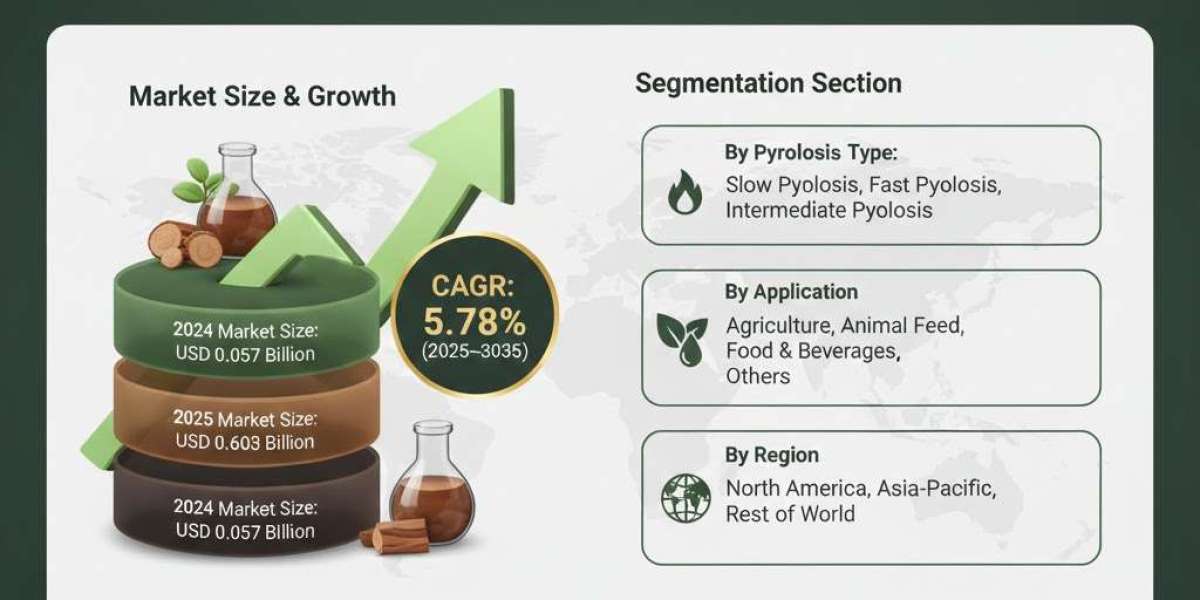 Market Size & Growth

2024 Market Size: USD 0.057 Billion

2025 Market Size: USD 0.603 Billion

2024 Market Size: USD 0.057 Billion

CAGR: 5.78% (2025–3035)

Segmentation Section

By Pyrolosis Type:
Slow Pyolosis, Fast Pyolosis, Intermediate Pyolosis

By Application
Agriculture, Animal Feed, Food & Beverages, Others

By Region
North America, Asia-Pacific, Rest of World